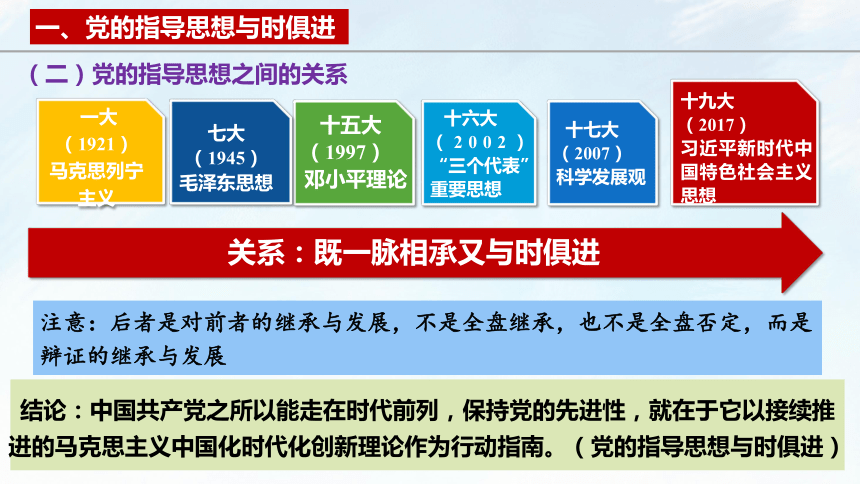 一、党的指导思想与时俱进

（二）党的指导思想之间的关系

一大
（1921）
马克思列宁主义

七大
（1945）
毛泽东思想

十五大
（1997）
邓小平理论

十六大
（2002）
“三个代表”重要思想

十七大
（2007）
科学发展观

十九大
（2017）
习近平新时代中国特色社会主义思想

关系：既一脉相承又与时俱进

注意：后者是对前者的继承与发展，不是全盘继承，也不是全盘否定，而是辩证的继承与发展

结论：中国共产党之所以能走在时代前列，保持党的先进性，就在于它以接续推进的马克思主义中国化时代化创新理论作为行动指南。（党的指导思想与时俱进）